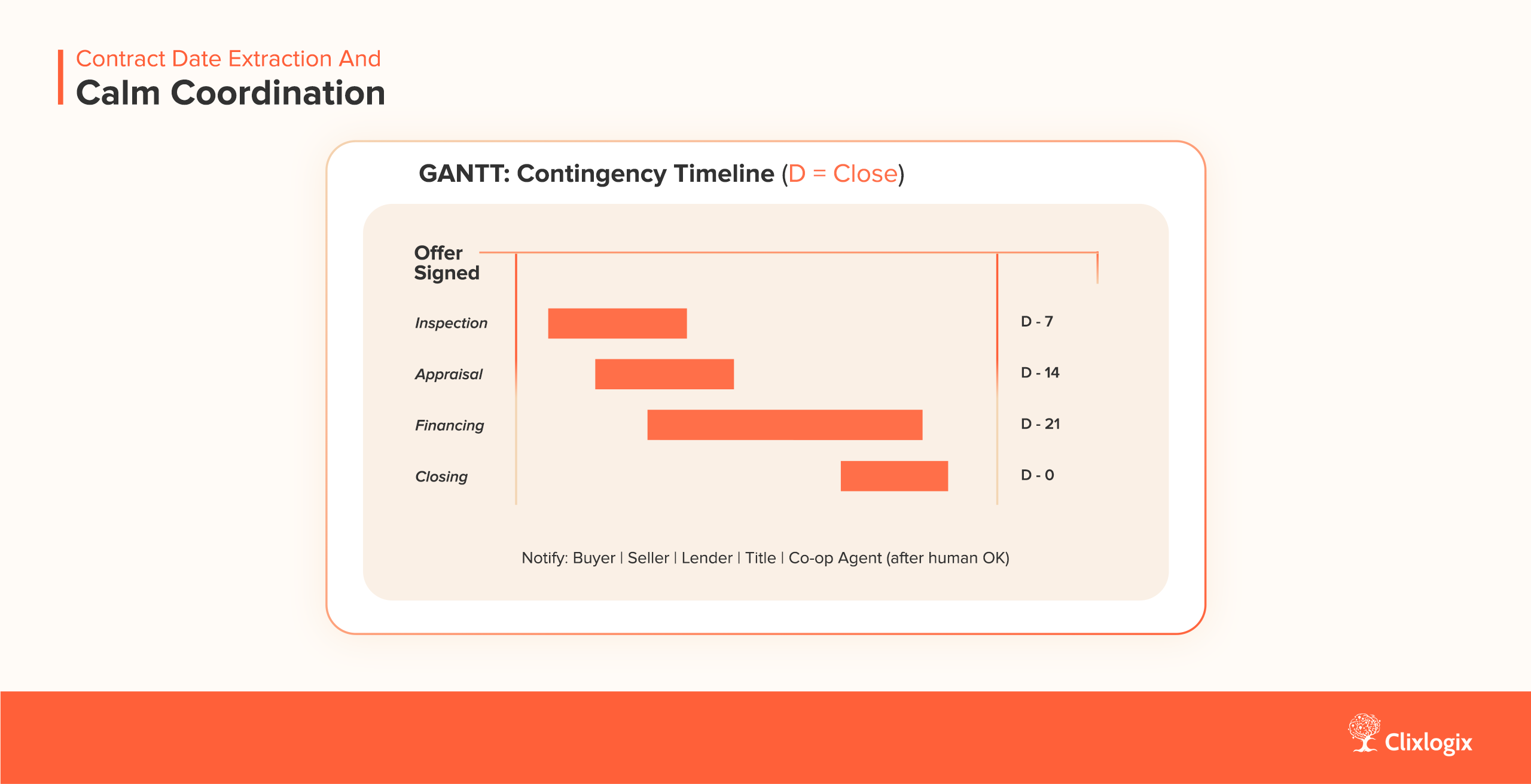 Contract Date Extraction And
Calm Coordination

GANTT: Contingency Timeline (D = Close)

Offer Signed

Inspection D - 7
Appraisal D - 14
Financing D - 21
Closing D - 0

Notify: Buyer | Seller | Lender | Title | Co-op Agent (after human OK)

Clixlogix